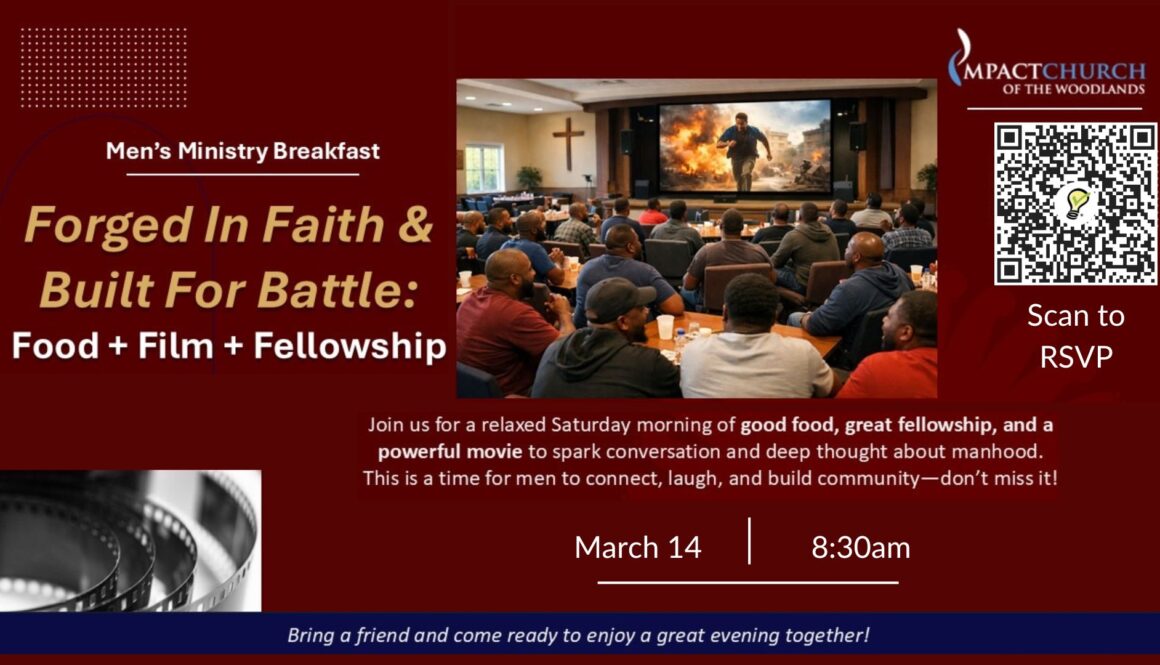 MPACTCHURCH
OF THE WOODLANDS

Men's Ministry Breakfast

Forged In Faith & Built For Battle:
Food + Film + Fellowship

Scan to RSVP

Join us for a relaxed Saturday morning of good food, great fellowship, and a powerful movie to spark conversation and deep thought about manhood. This is a time for men to connect, laugh, and build community—don't miss it!

March 14 | 8:30am

Bring a friend and come ready to enjoy a great evening together!